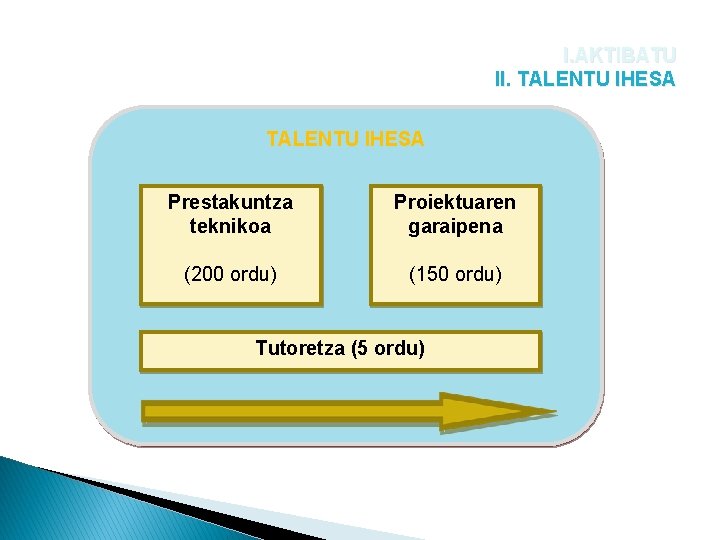 I.AKTIBATU
II. TALENTU IHESA

TALENTU IHESA

Prestakuntza teknikoa

(200 ordu)

Proiektuaren garaipena

(150 ordu)

Tutoretza (5 ordu)